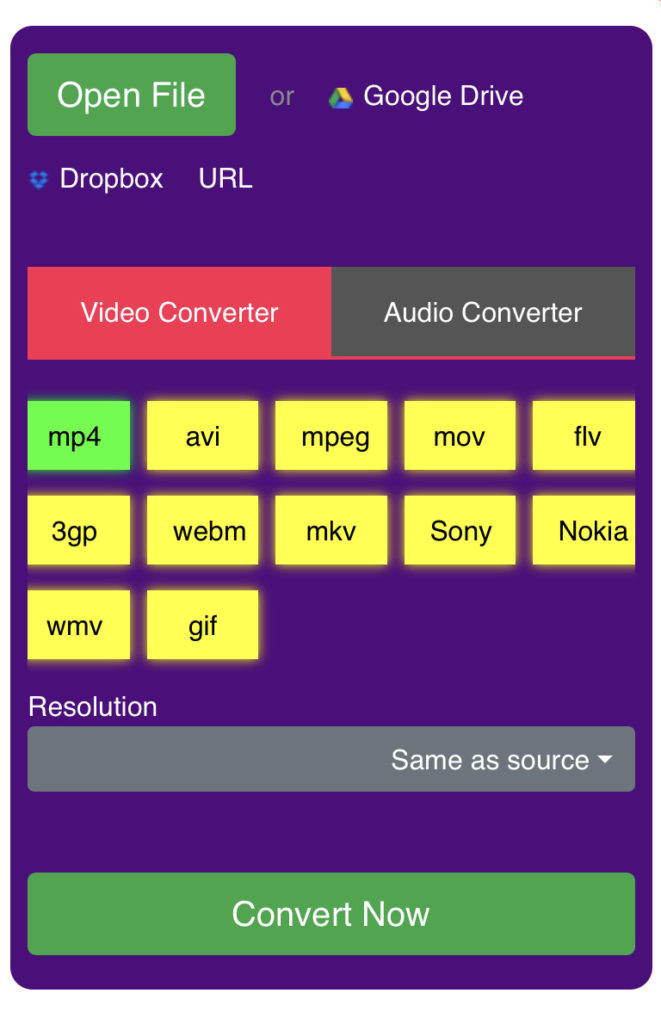 Open File or Google Drive

Dropbox URL

Video Converter

Audio Converter

mp4

avi

mpeg

mov

flv

3gp

webm

mkv

Sony

Nokia

wmv

gif

Resolution

Same as source

Convert Now